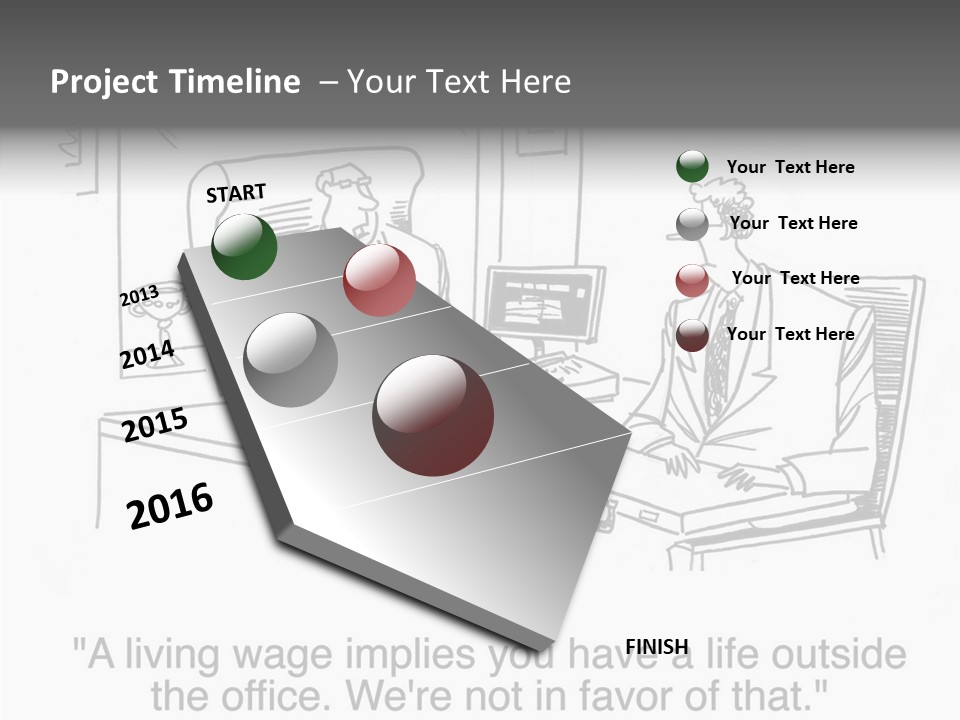 Project Timeline – Your Text Here

START

2013

2014

2015

2016

FINISH

Your Text Here

Your Text Here

Your Text Here

Your Text Here

"A living wage implies you have a life outside the office. We're not in favor of that."